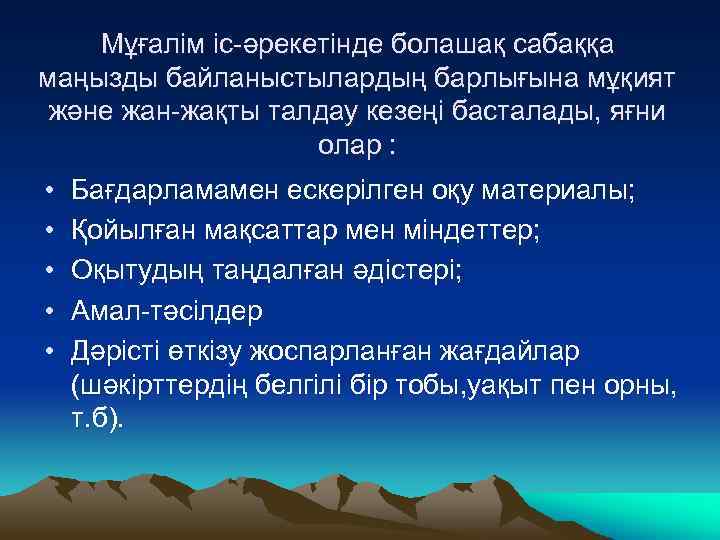 Мұғалім іс-әрекетінде болашақ сабаққа маңызды байланыстылардың барлығына мұқият және жан-жақты талдау кезеңі басталады, яғни олар :

• Бағдарламамен ескерілген оқу материалы;
• Қойылған мақсаттар мен міндеттер;
• Оқытудың таңдалған әдістері;
• Амал-тәсілдер
• Дәрісті өткізу жоспарланған жағдайлар (шәкірттердің белгілі бір тобы,уақыт пен орны, т.б).